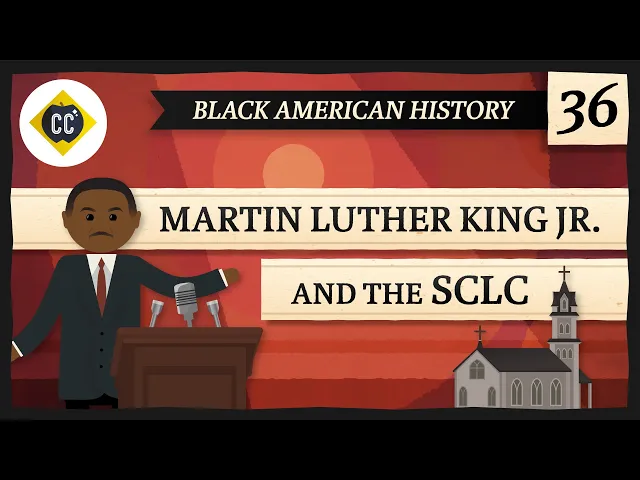 CC

BLACK AMERICAN HISTORY

36

MARTIN LUTHER KING JR.

AND THE SCLC